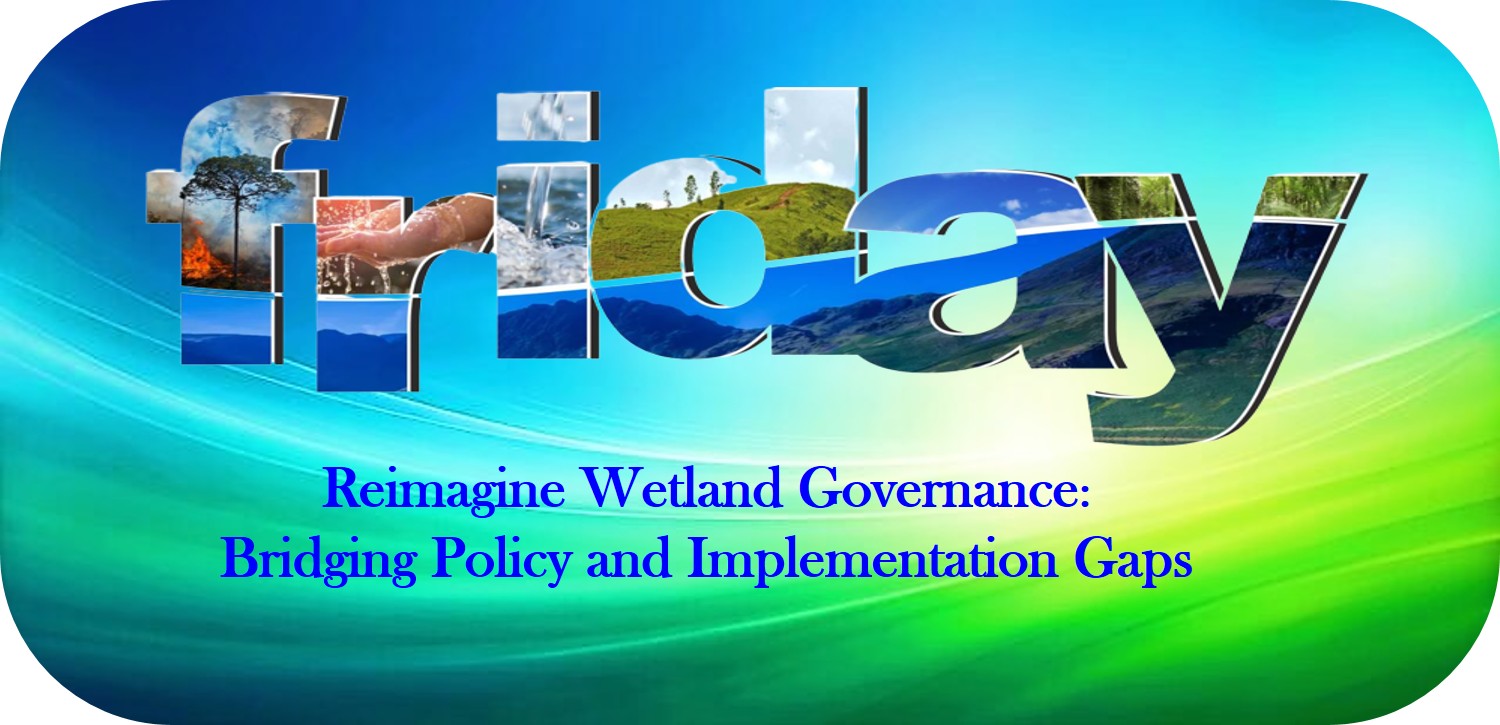 friday

Reimagine Wetland Governance:
Bridging Policy and Implementation Gaps